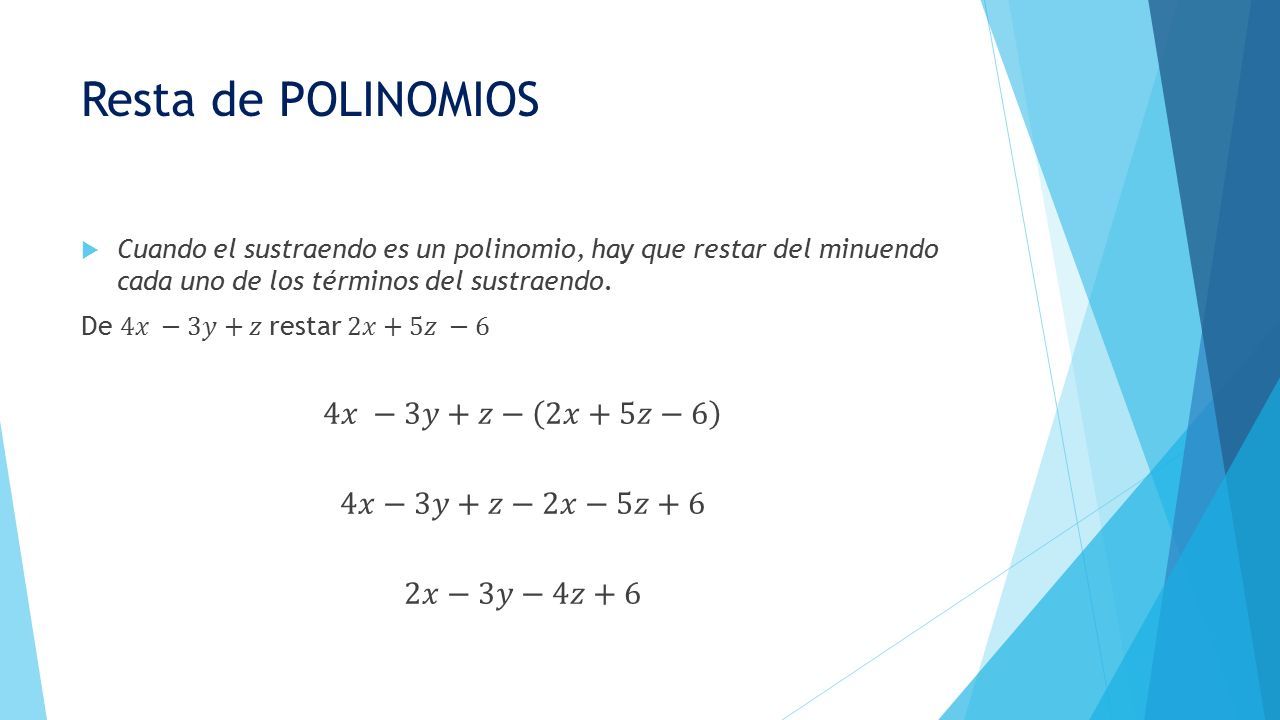 Resta de POLINOMIOS

Cuando el sustraendo es un polinomio, hay que restar del minuendo cada uno de los términos del sustraendo.

De $4x - 3y + z$ restar $2x + 5z - 6$

$4x - 3y + z - (2x + 5z - 6)$

$4x - 3y + z - 2x - 5z + 6$

$2x - 3y - 4z + 6$